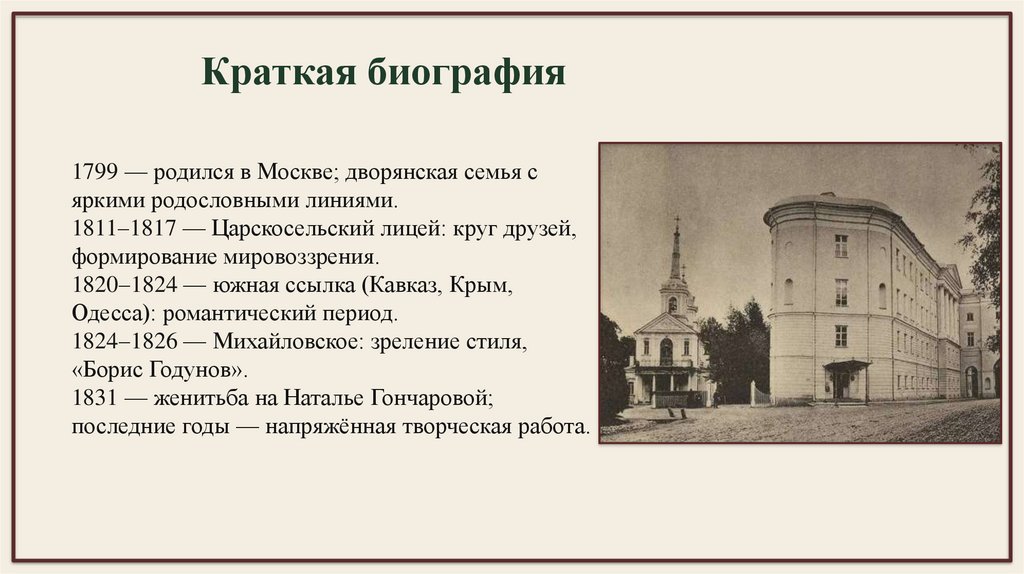 Краткая биография

1799 — родился в Москве; дворянская семья с яркими родословными линиями.
1811–1817 — Царскосельский лицей: круг друзей, формирование мировоззрения.
1820–1824 — южная ссылка (Кавказ, Крым, Одесса): романтический период.
1824–1826 — Михайловское: зреление стиля, «Борис Годунов».
1831 — женитьба на Наталье Гончаровой; последние годы — напряжённая творческая работа.